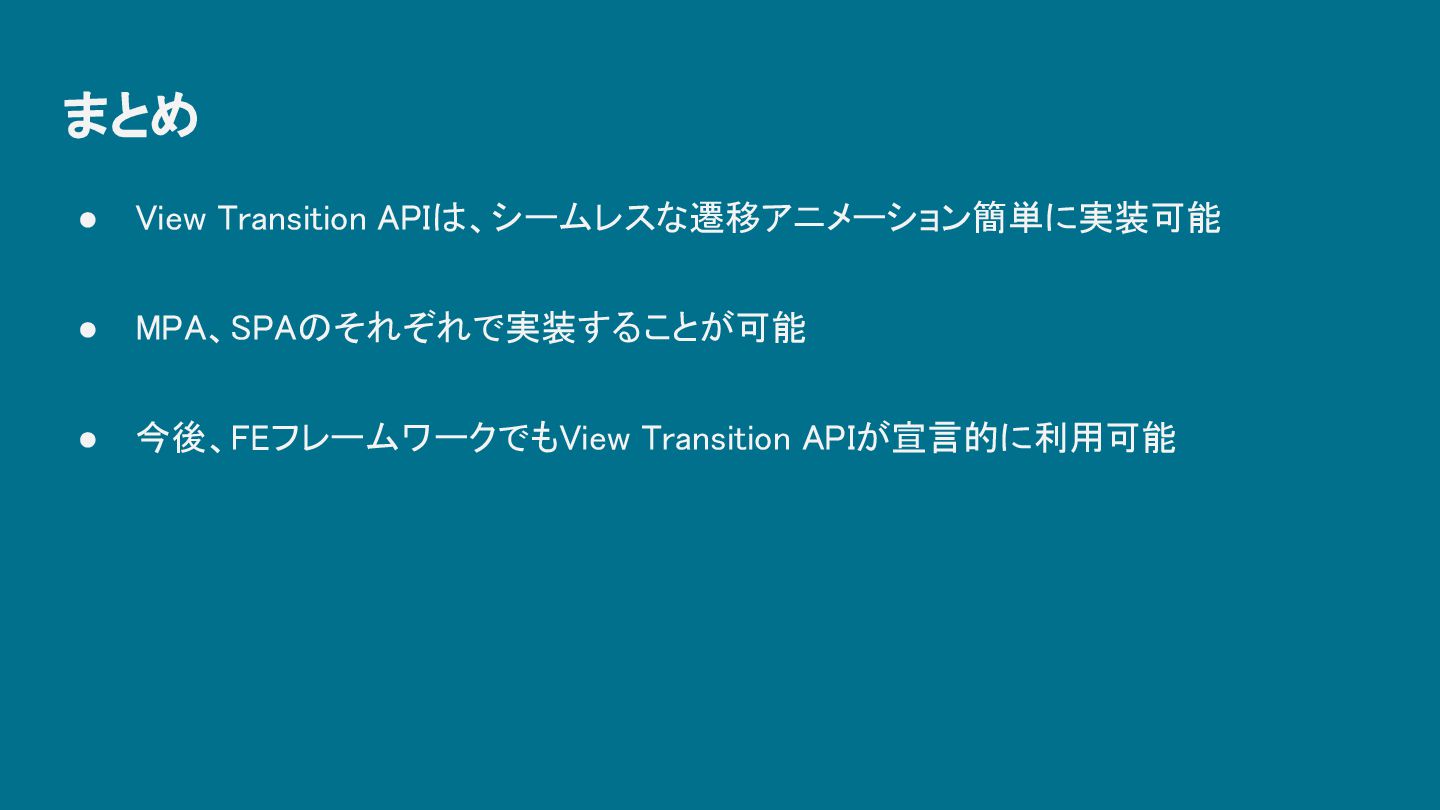 まとめ

● View Transition APIは、シームレスな遷移アニメーション簡単に実装可能

● MPA、SPAのそれぞれで実装することが可能

● 今後、FEフレームワークでもView Transition APIが宣言的に利用可能